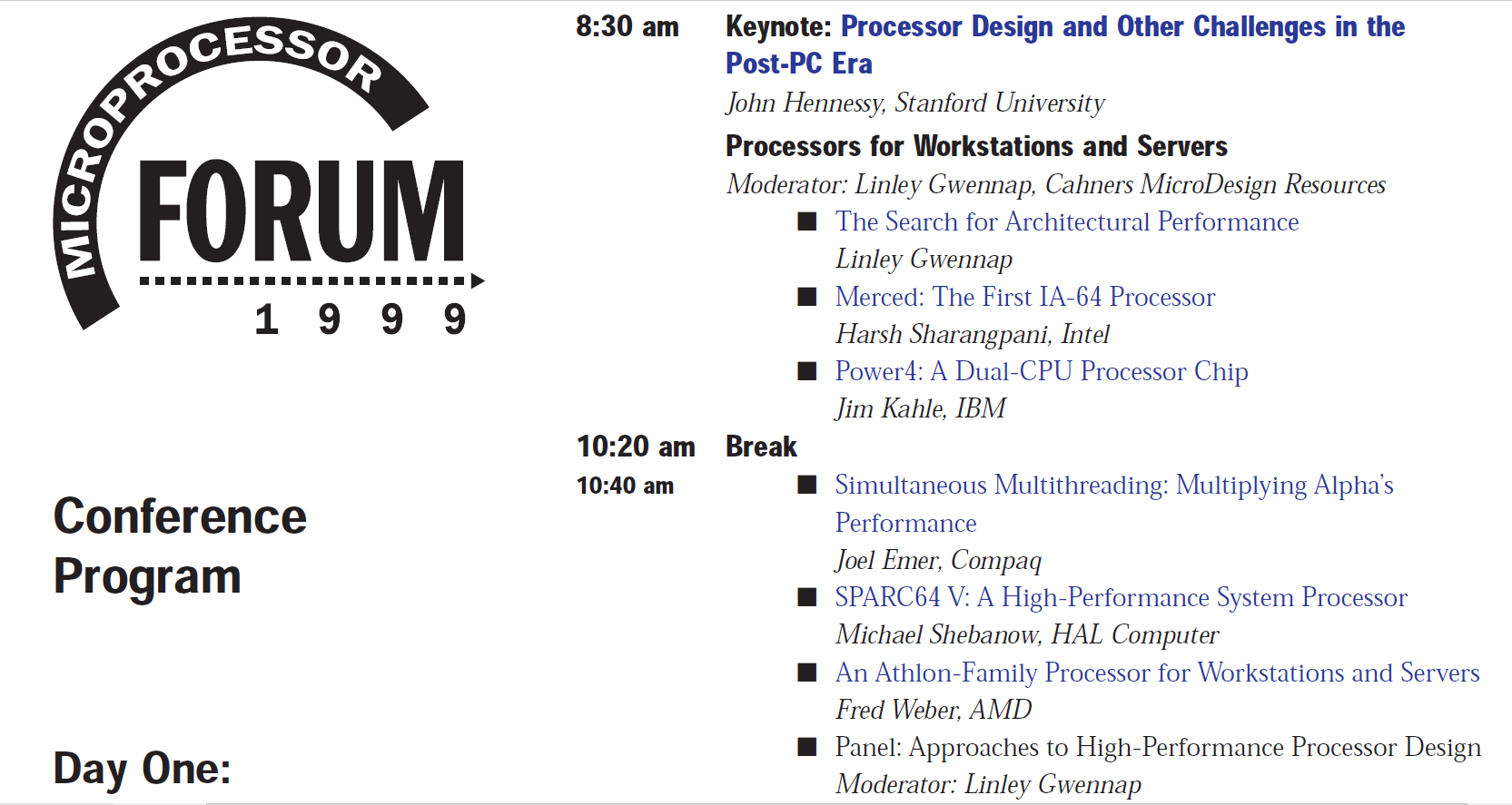 MICROPROCESSOR FORUM 1999

Conference Program

Day One:

8:30 am Keynote: Processor Design and Other Challenges in the Post-PC Era

John Hennessy, Stanford University

Processors for Workstations and Servers

Moderator: Linley Gwennap, Cahners MicroDesign Resources

■ The Search for Architectural Performance
Linley Gwennap

■ Merced: The First IA-64 Processor
Harsh Sharangpani, Intel

■ Power4: A Dual-CPU Processor Chip
Jim Kahle, IBM

10:20 am Break

10:40 am

■ Simultaneous Multithreading: Multiplying Alpha's Performance
Joel Emer, Compaq

■ SPARC64 V: A High-Performance System Processor
Michael Shebanow, HAL Computer

■ An Athlon-Family Processor for Workstations and Servers
Fred Weber, AMD

■ Panel: Approaches to High-Performance Processor Design
Moderator: Linley Gwennap